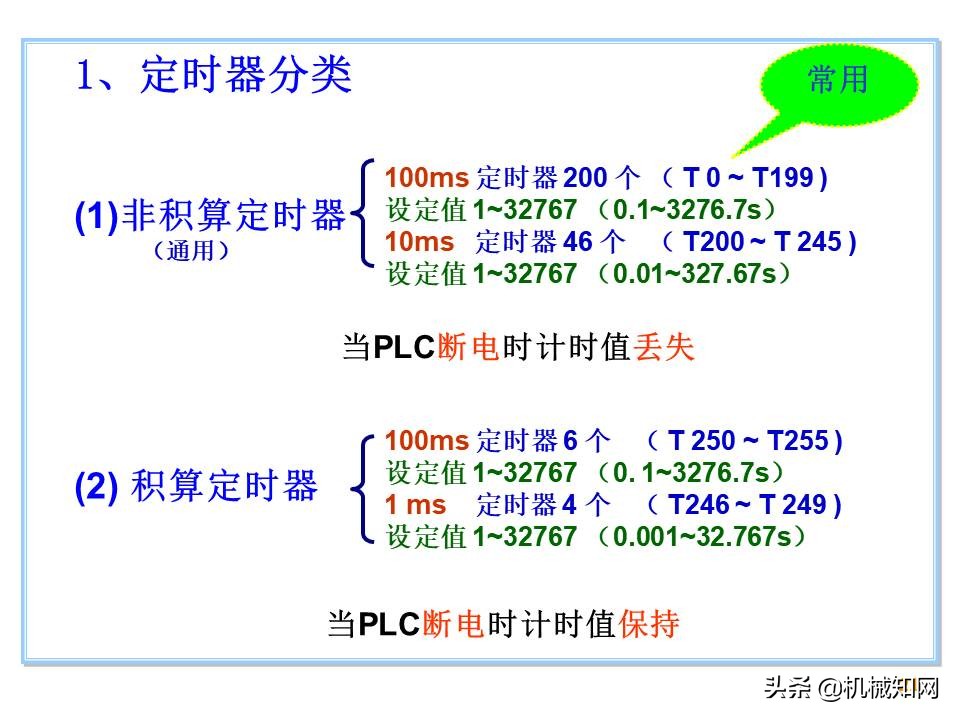 1、定时器分类

常用

(1)非积算定时器
（通用）

100ms 定时器 200 个 （ T 0 ~ T199 )
设定值 1~32767 （0.1~3276.7s）
10ms 定时器 46 个 （ T200 ~ T 245 )
设定值 1~32767 （0.01~327.67s）

当PLC断电时计时值丢失

(2) 积算定时器

100ms 定时器 6 个 （ T 250 ~ T255 )
设定值 1~32767 （0. 1~3276.7s）
1 ms 定时器 4 个 （ T246 ~ T 249 )
设定值 1~32767 （0.001~32.767s）

当PLC断电时计时值保持

头条 @机械知网